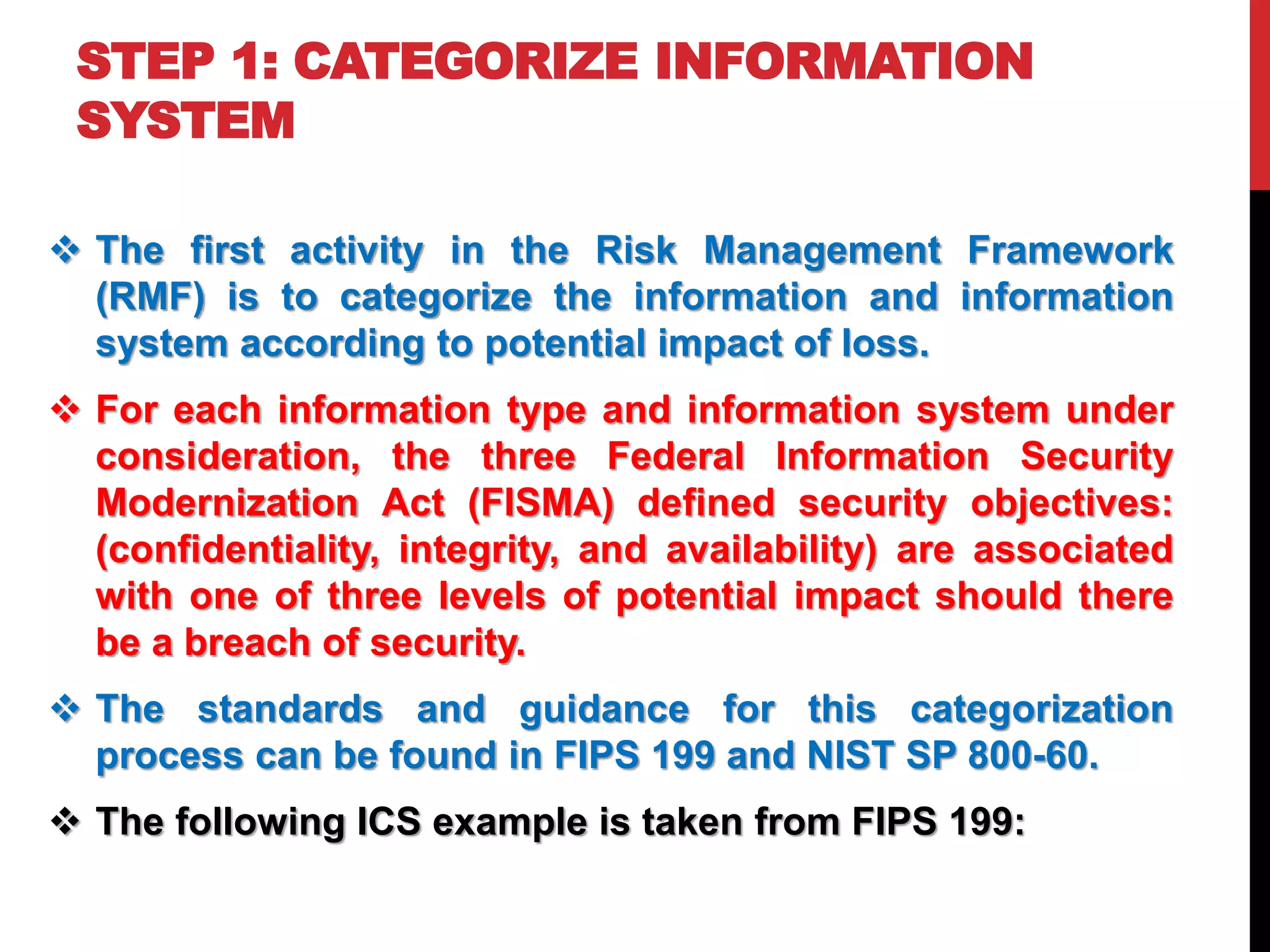 STEP 1: CATEGORIZE INFORMATION SYSTEM

❖ The first activity in the Risk Management Framework (RMF) is to categorize the information and information system according to potential impact of loss.

❖ For each information type and information system under consideration, the three Federal Information Security Modernization Act (FISMA) defined security objectives: (confidentiality, integrity, and availability) are associated with one of three levels of potential impact should there be a breach of security.

❖ The standards and guidance for this categorization process can be found in FIPS 199 and NIST SP 800-60.

❖ The following ICS example is taken from FIPS 199: